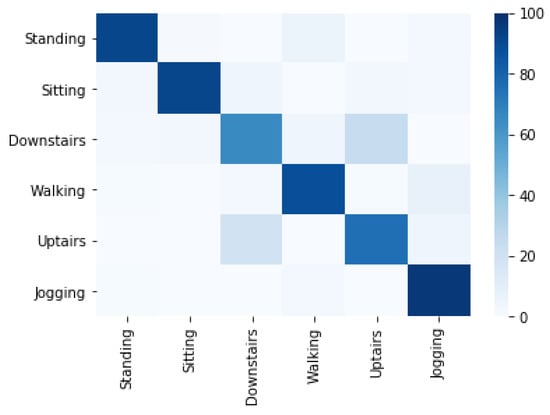 Standing
Sitting
Downstairs
Walking
Uptairs
Jogging

Standing
Sitting
Downstairs
Walking
Uptairs
Jogging

100
80
60
40
20
0